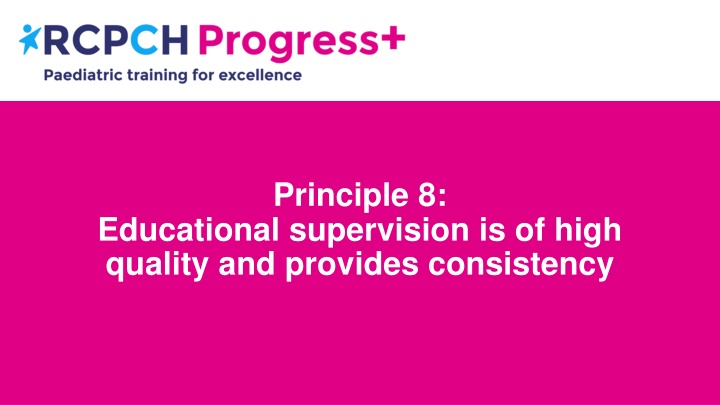 RCPCH Progress+
Paediatric training for excellence

Principle 8:
Educational supervision is of high quality and provides consistency